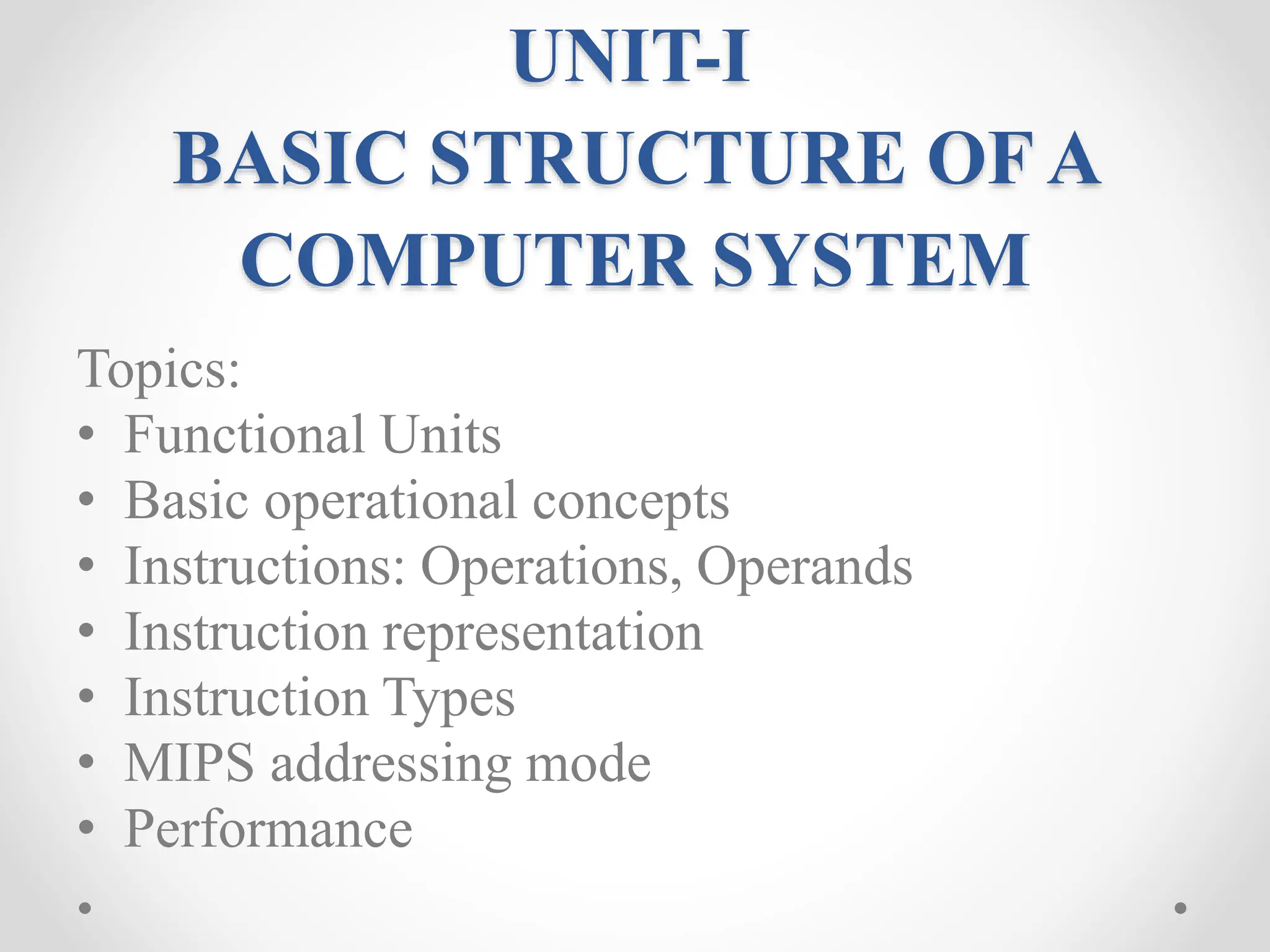 UNIT-I
BASIC STRUCTURE OF A COMPUTER SYSTEM

Topics:
• Functional Units
• Basic operational concepts
• Instructions: Operations, Operands
• Instruction representation
• Instruction Types
• MIPS addressing mode
• Performance